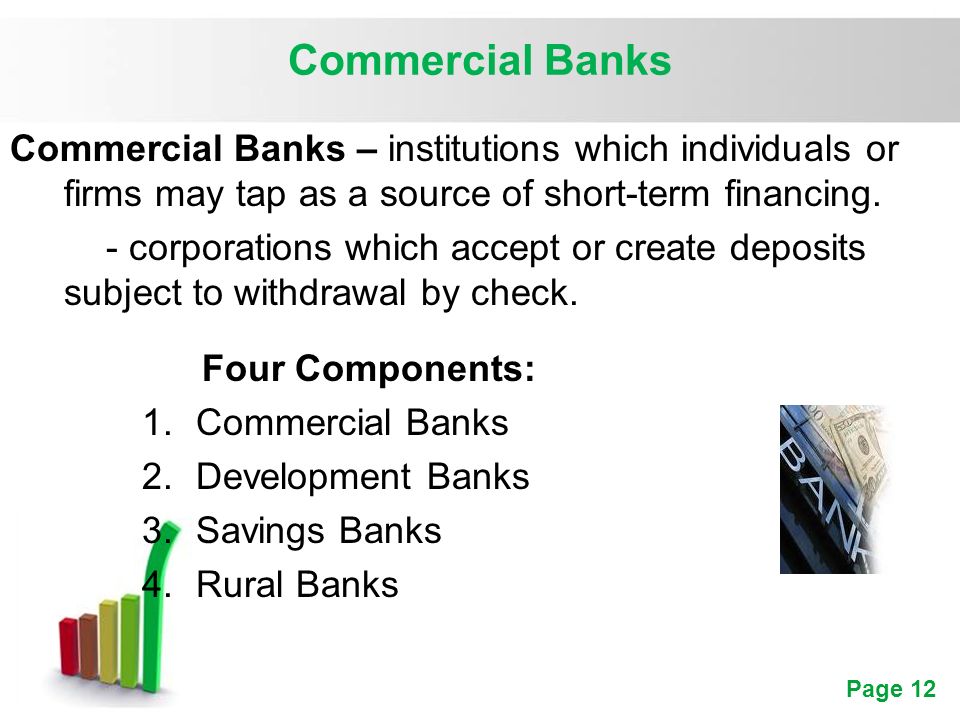 Commercial Banks

Commercial Banks – institutions which individuals or firms may tap as a source of short-term financing.

- corporations which accept or create deposits subject to withdrawal by check.

Four Components:

1. Commercial Banks
2. Development Banks
3. Savings Banks
4. Rural Banks

BANK

Page 12